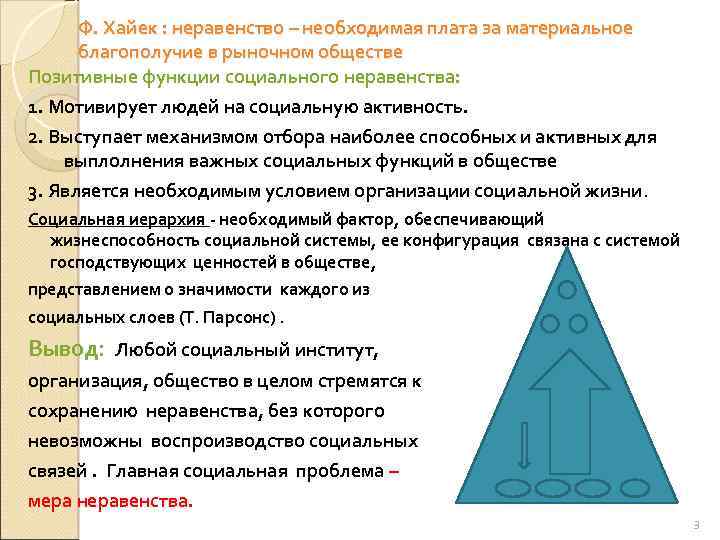 Ф. Хайек : неравенство – необходимая плата за материальное благополучие в рыночном обществе

Позитивные функции социального неравенства:

1. Мотивирует людей на социальную активность.

2. Выступает механизмом отбора наиболее способных и активных для выплолнения важных социальных функций в обществе

3. Является необходимым условием организации социальной жизни.

Социальная иерархия - необходимый фактор, обеспечивающий жизнеспособность социальной системы, ее конфигурация связана с системой господствующих ценностей в обществе,

представлением о значимости каждого из социальных слоев (Т. Парсонс) .

Вывод: Любой социальный институт, организация, общество в целом стремятся к сохранению неравенства, без которого невозможны воспроизводство социальных связей . Главная социальная проблема – мера неравенства.

3